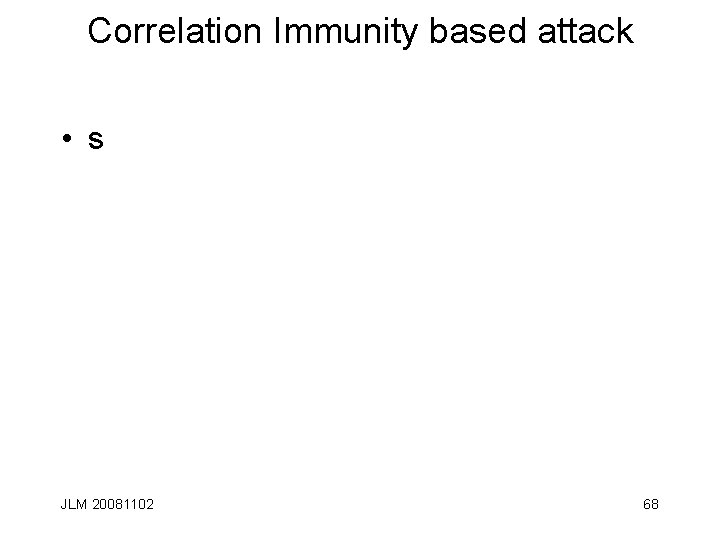 Correlation Immunity based attack

• s

JLM 20081102

68